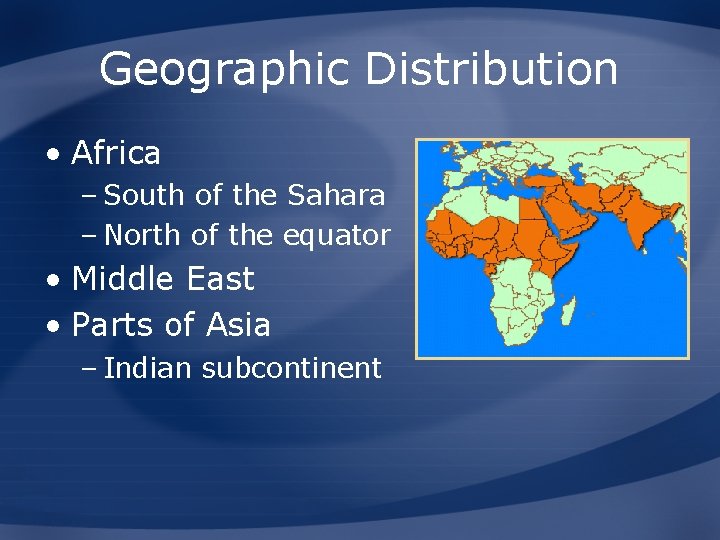 Geographic Distribution

• Africa
– South of the Sahara
– North of the equator
• Middle East
• Parts of Asia
– Indian subcontinent